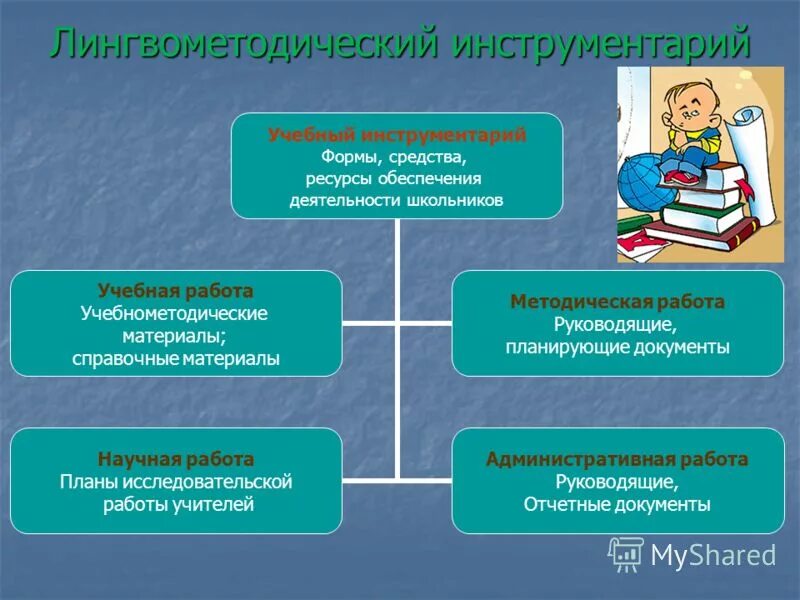 Лингвометодический инструментарий

Учебный инструментарий
Формы, средства, ресурсы обеспечения деятельности школьников

Учебная работа
Учебнометодические материалы; справочные материалы

Методическая работа
Руководящие, планирующие документы

Научная работа
Планы исследовательской работы учителей

Административная работа
Руководящие, Отчетные документы

MyShared